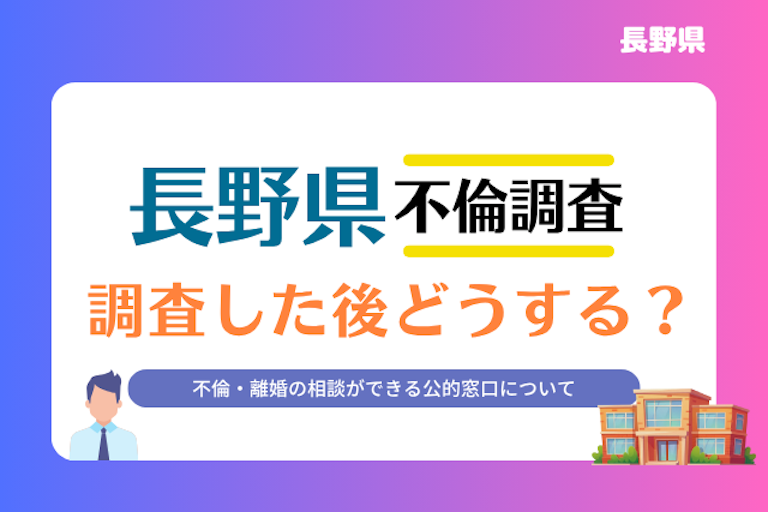 長野県

長野県 不倫調査

調査した後どうする？

不倫・離婚の相談ができる公的窓口について